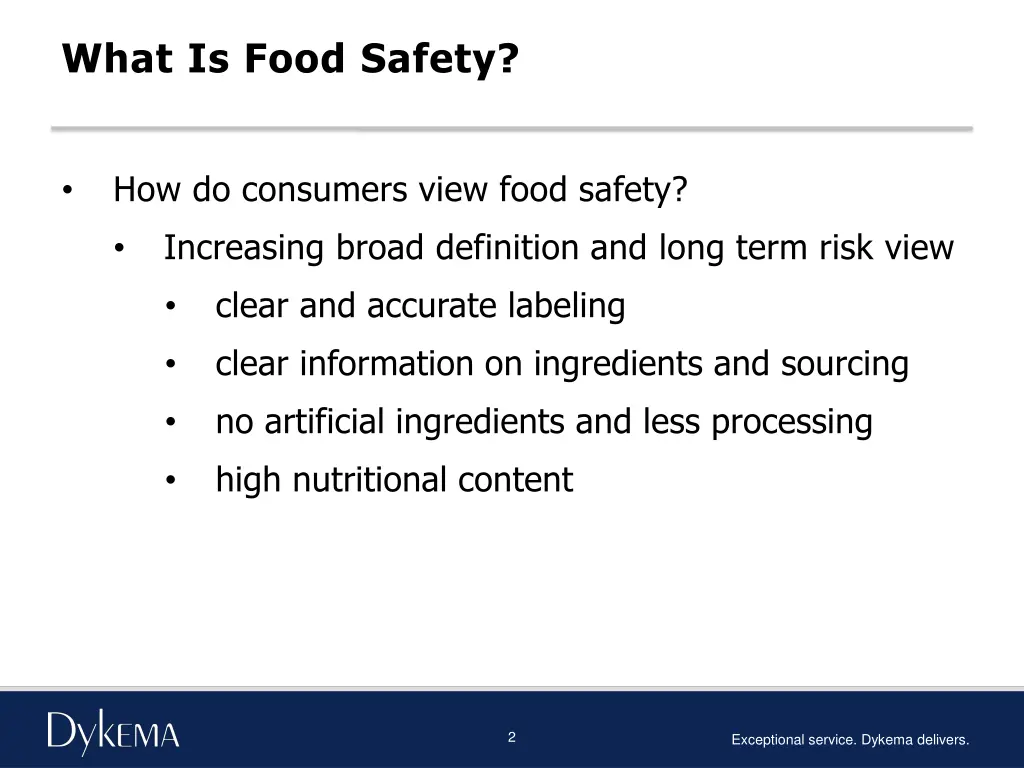 What Is Food Safety?

• How do consumers view food safety?
  • Increasing broad definition and long term risk view
    • clear and accurate labeling
    • clear information on ingredients and sourcing
    • no artificial ingredients and less processing
    • high nutritional content

DYKEMA

2

Exceptional service. Dykema delivers.